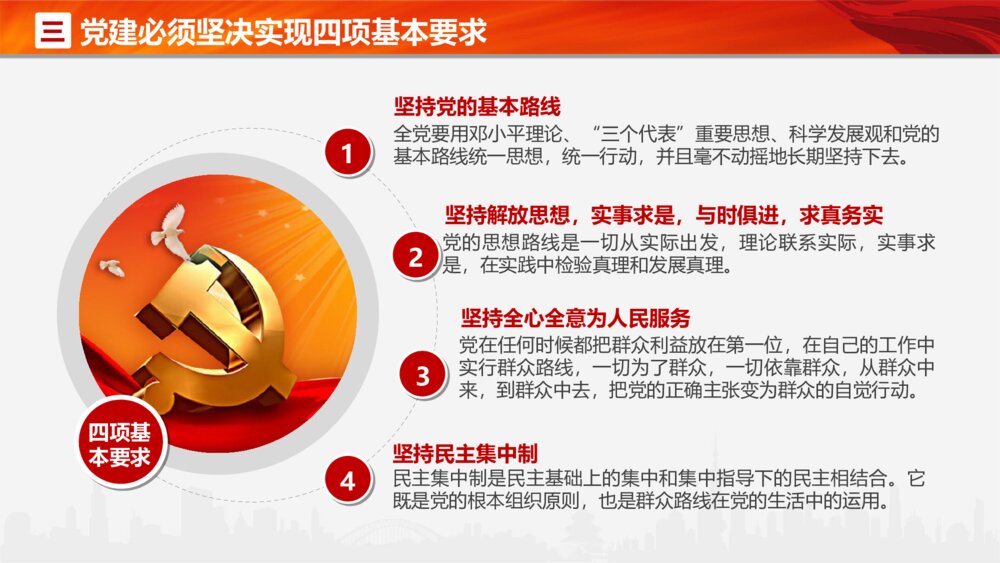 三 党建必须坚决实现四项基本要求

四项基本要求

1
坚持党的基本路线
全党要用邓小平理论、“三个代表”重要思想、科学发展观和党的基本路线统一思想，统一行动，并且毫不动摇地长期坚持下去。

2
坚持解放思想，实事求是，与时俱进，求真务实
党的思想路线是一切从实际出发，理论联系实际，实事求是，在实践中检验真理和发展真理。

3
坚持全心全意为人民服务
党在任何时候都把群众利益放在第一位，在自己的工作中实行群众路线，一切为了群众，一切依靠群众，从群众中来，到群众中去，把党的正确主张变为群众的自觉行动。

4
坚持民主集中制
民主集中制是民主基础上的集中和集中指导下的民主相结合。它既是党的根本组织原则，也是群众路线在党的生活中的运用。